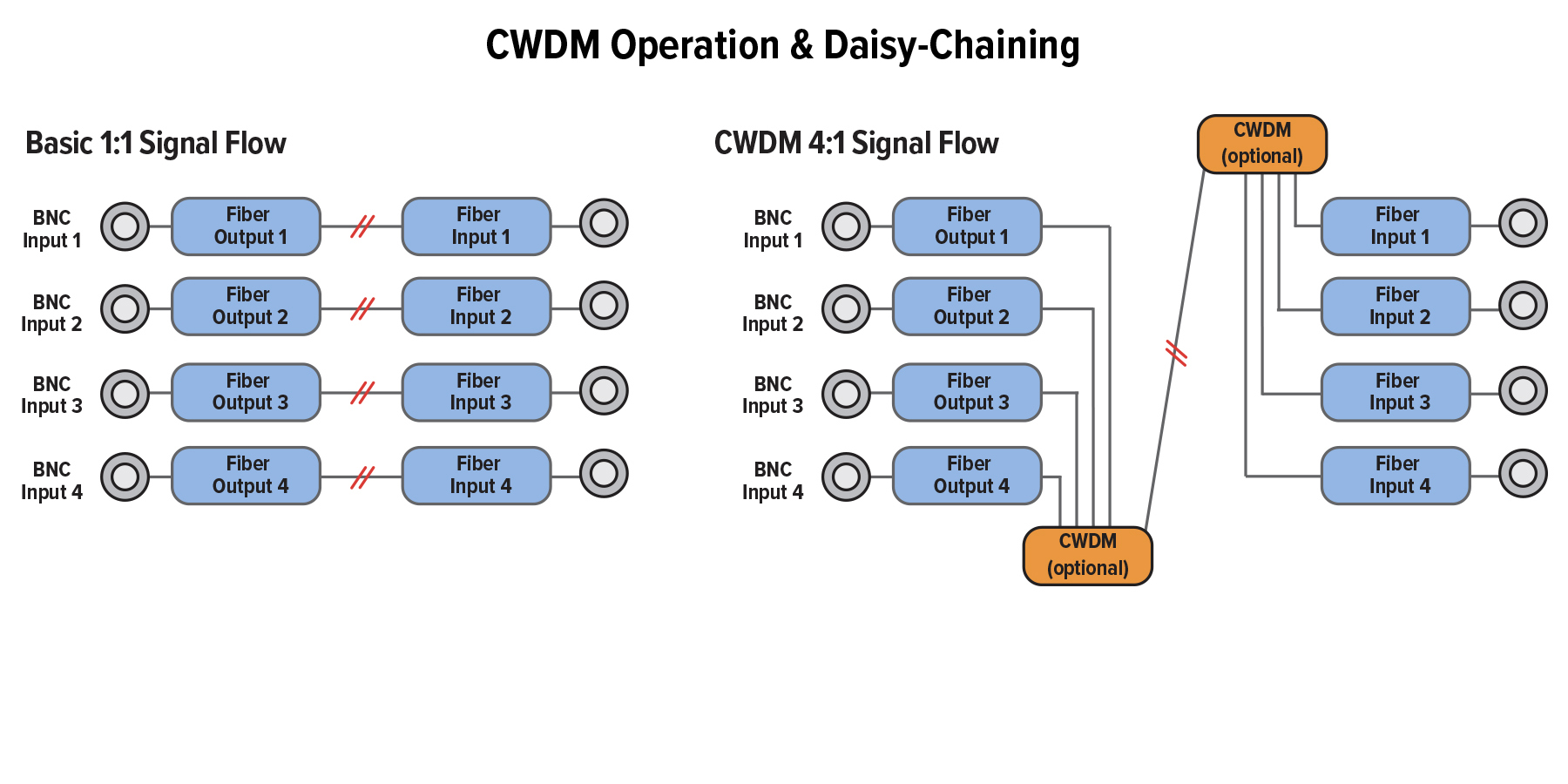 CWDM Operation & Daisy-Chaining

Basic 1:1 Signal Flow

BNC Input 1
Fiber Output 1
Fiber Input 1

BNC Input 2
Fiber Output 2
Fiber Input 2

BNC Input 3
Fiber Output 3
Fiber Input 3

BNC Input 4
Fiber Output 4
Fiber Input 4

CWDM 4:1 Signal Flow

CWDM (optional)

BNC Input 1
Fiber Output 1
Fiber Input 1

BNC Input 2
Fiber Output 2
Fiber Input 2

BNC Input 3
Fiber Output 3
Fiber Input 3

BNC Input 4
Fiber Output 4
Fiber Input 4

CWDM (optional)